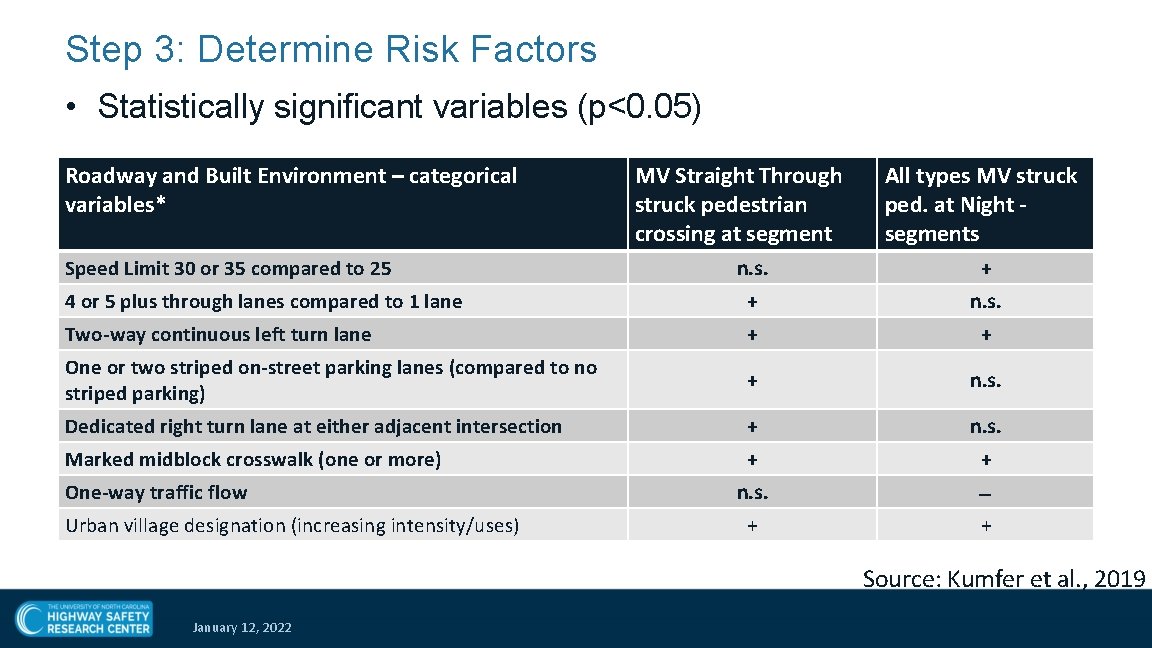 Step 3: Determine Risk Factors

• Statistically significant variables (p<0.05)

| Roadway and Built Environment – categorical variables* | MV Straight Through struck pedestrian crossing at segment | All types MV struck ped. at Night - segments |
|---|---|---|
| Speed Limit 30 or 35 compared to 25 | n.s. | + |
| 4 or 5 plus through lanes compared to 1 lane | + | n.s. |
| Two-way continuous left turn lane | + | + |
| One or two striped on-street parking lanes (compared to no striped parking) | + | n.s. |
| Dedicated right turn lane at either adjacent intersection | + | n.s. |
| Marked midblock crosswalk (one or more) | + | + |
| One-way traffic flow | n.s. | – |
| Urban village designation (increasing intensity/uses) | + | + |

Source: Kumfer et al., 2019

THE UNIVERSITY OF NORTH CAROLINA HIGHWAY SAFETY RESEARCH CENTER

January 12, 2022